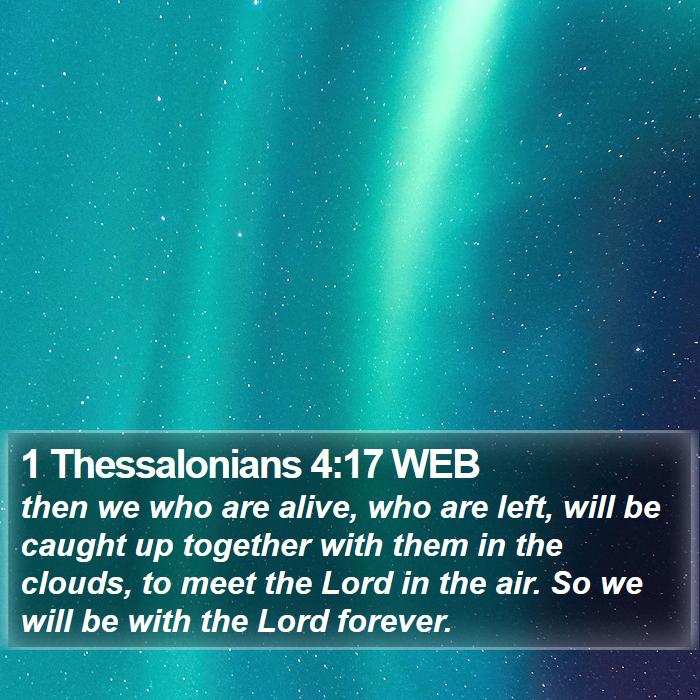 1 Thessalonians 4:17 WEB

then we who are alive, who are left, will be caught up together with them in the clouds, to meet the Lord in the air. So we will be with the Lord forever.